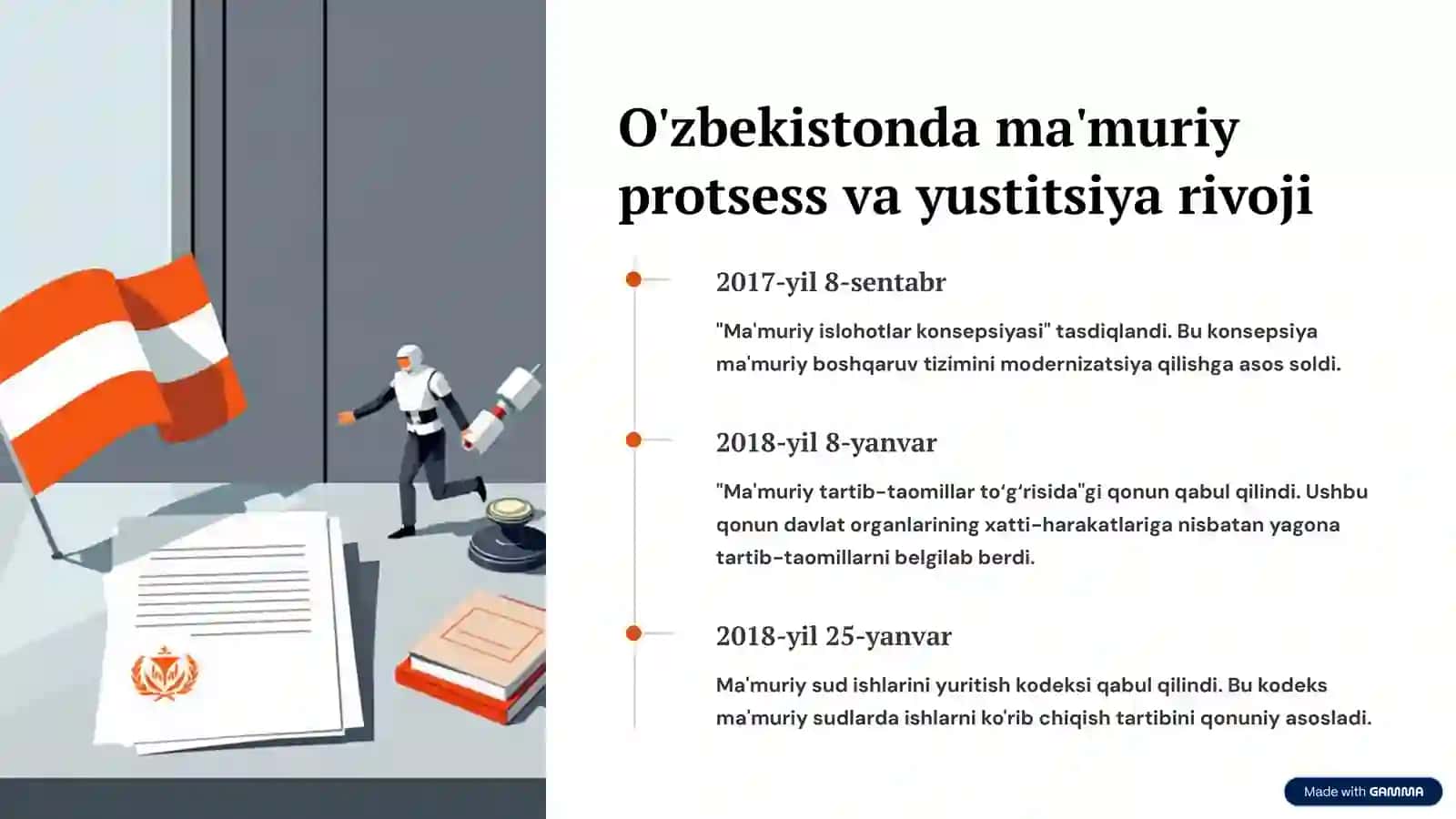 O'zbekistonda ma'muriy protsess va yustitsiya rivoji

2017-yil 8-sentabr

"Ma'muriy islohotlar konsepsiyasi" tasdiqlandi. Bu konsepsiya ma'muriy boshqaruv tizimini modernizatsiya qilishga asos soldi.

2018-yil 8-yanvar

"Ma'muriy tartib-taomillar to‘g‘risida"gi qonun qabul qilindi. Ushbu qonun davlat organlarining xatti-harakatlariga nisbatan yagona tartib-taomillarni belgilab berdi.

2018-yil 25-yanvar

Ma'muriy sud ishlarini yuritish kodeksi qabul qilindi. Bu kodeks ma'muriy sudlarda ishlarni ko'rib chiqish tartibini qonuniy asosladi.

Made with GAMMA